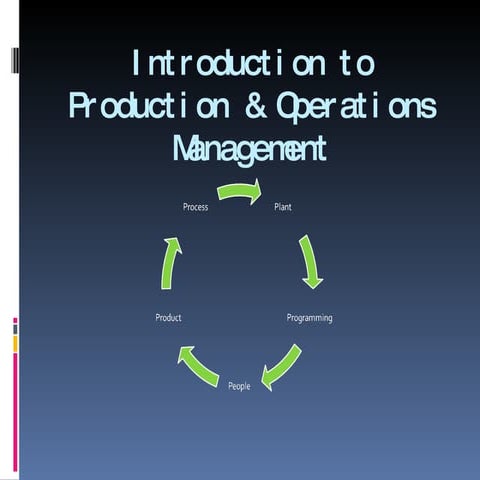 Introduction to Production & Operations Management

Process

Plant

Programming

People

Product